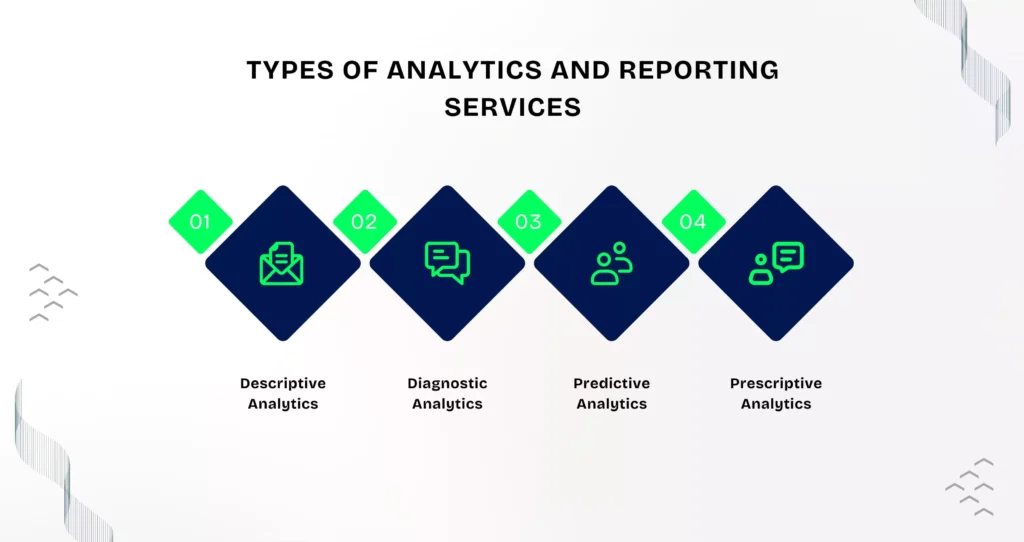 TYPES OF ANALYTICS AND REPORTING SERVICES

01

02

03

04

Descriptive Analytics

Diagnostic Analytics

Predictive Analytics

Prescriptive Analytics